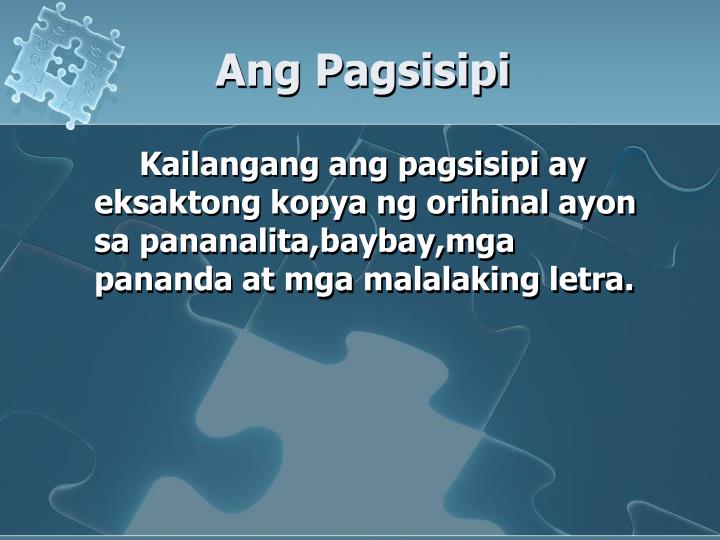 Ang Pagsisipi

Kailangang ang pagsisipi ay eksaktong kopya ng orihinal ayon sa pananalita,baybay,mga pananda at mga malalaking letra.